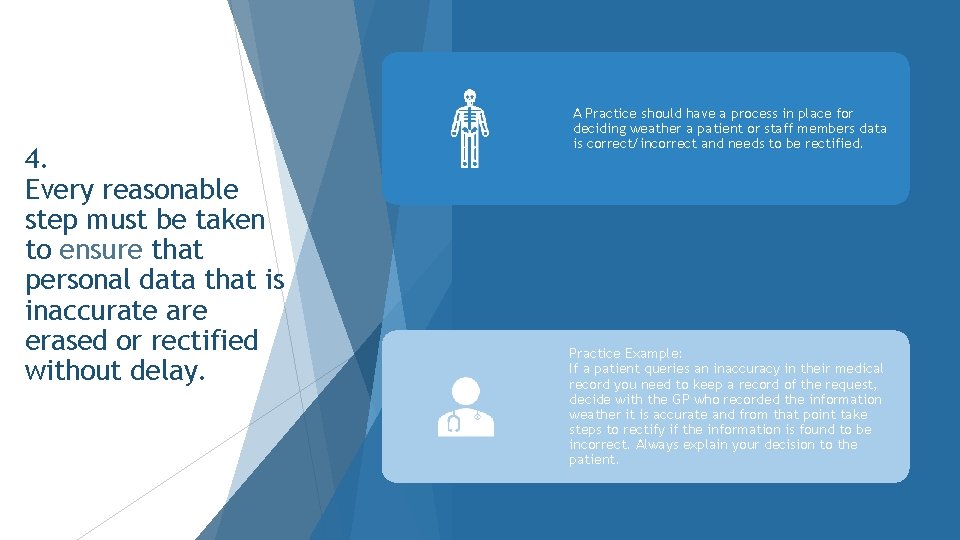 4.
Every reasonable step must be taken to ensure that personal data that is inaccurate are erased or rectified without delay.

A Practice should have a process in place for deciding weather a patient or staff members data is correct/incorrect and needs to be rectified.

Practice Example:
If a patient queries an inaccuracy in their medical record you need to keep a record of the request, decide with the GP who recorded the information weather it is accurate and from that point take steps to rectify if the information is found to be incorrect. Always explain your decision to the patient.